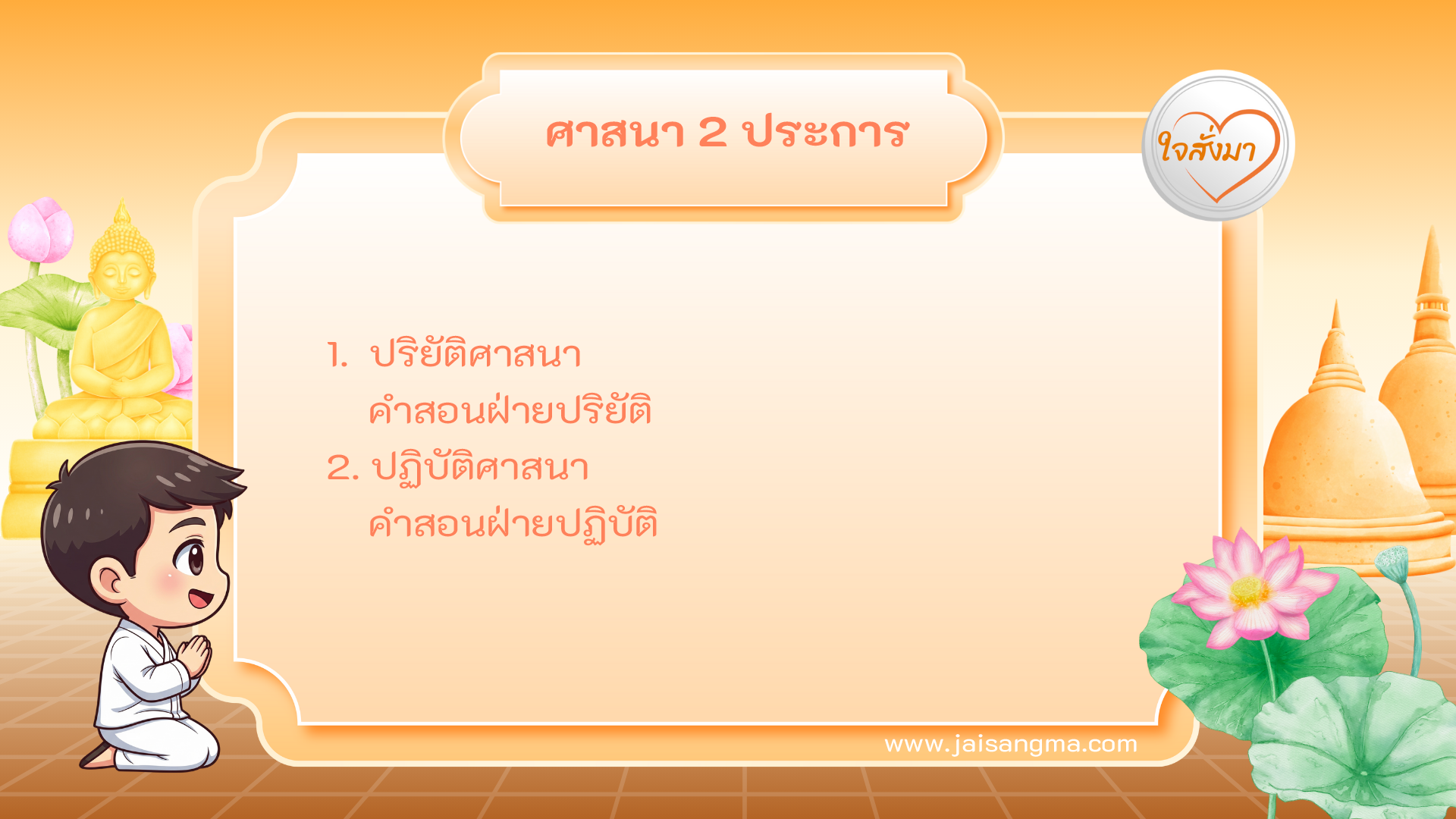 ศาสนา 2 ประการ

ใจสั่งมา

1. ปริยัติศาสนา
คำสอนฝ่ายปริยัติ
2. ปฏิบัติศาสนา
คำสอนฝ่ายปฏิบัติ

www.jaisangma.com